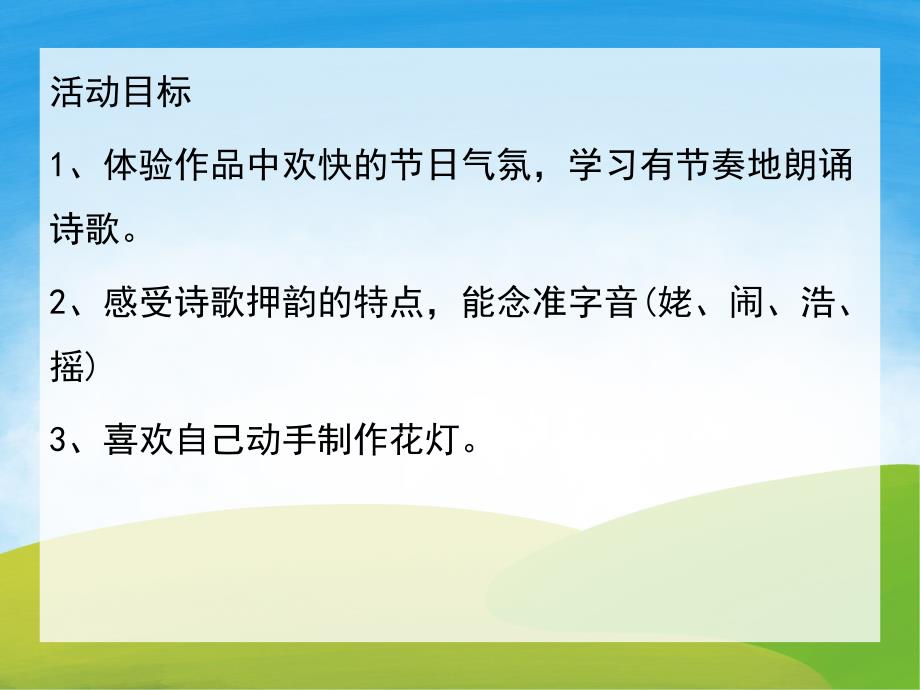 活动目标

1、体验作品中欢快的节日气氛，学习有节奏地朗诵诗歌。

2、感受诗歌押韵的特点，能念准字音(姥、闹、浩、摇)

3、喜欢自己动手制作花灯。